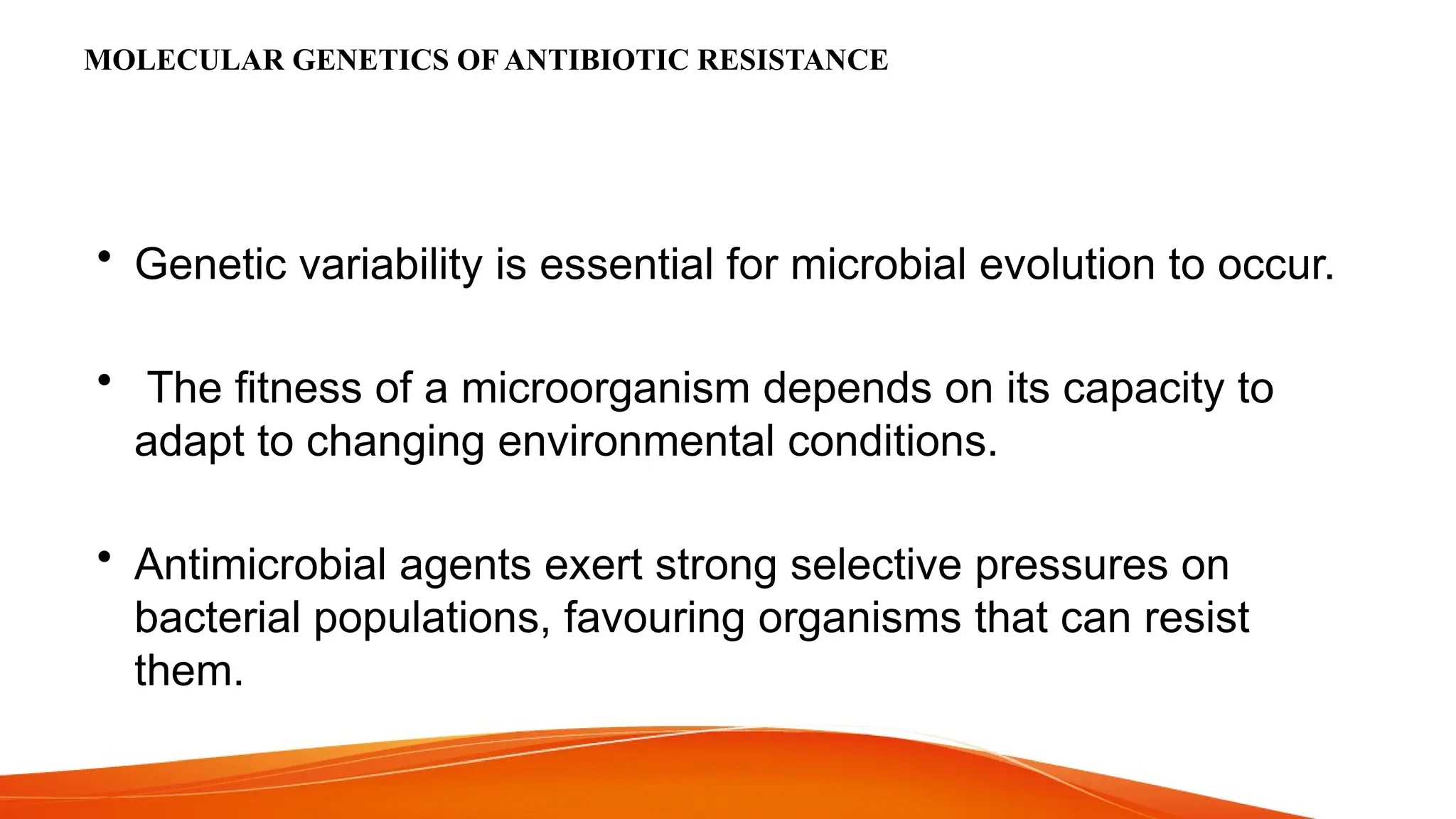 MOLECULAR GENETICS OF ANTIBIOTIC RESISTANCE

• Genetic variability is essential for microbial evolution to occur.

• The fitness of a microorganism depends on its capacity to adapt to changing environmental conditions.

• Antimicrobial agents exert strong selective pressures on bacterial populations, favouring organisms that can resist them.